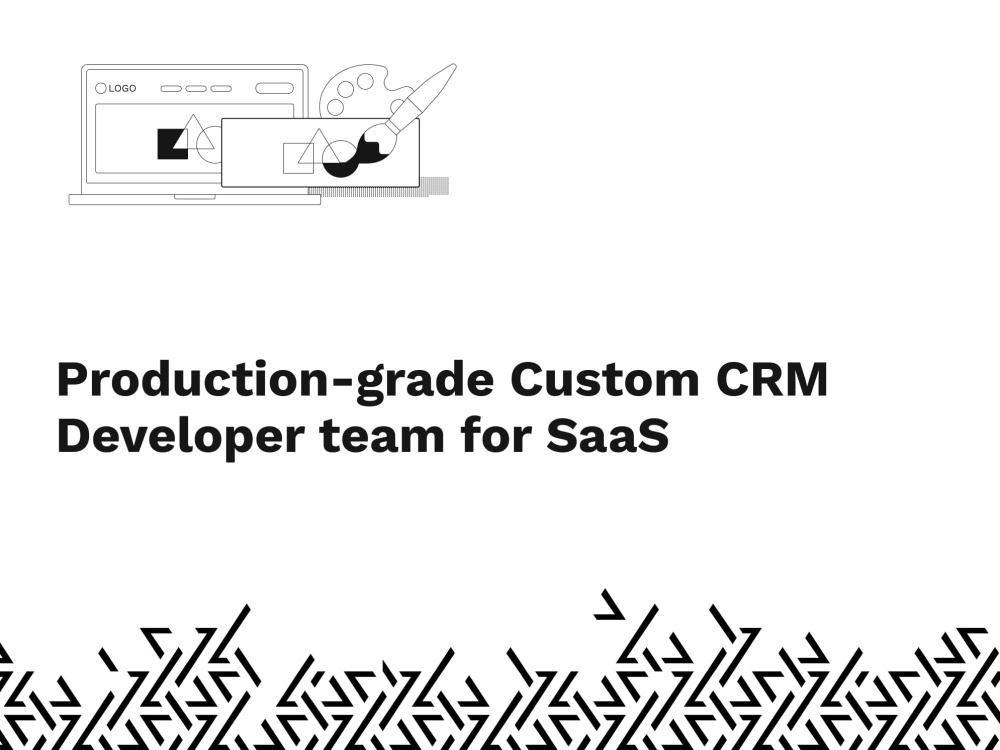 LOGO

Production-grade Custom CRM Developer team for SaaS